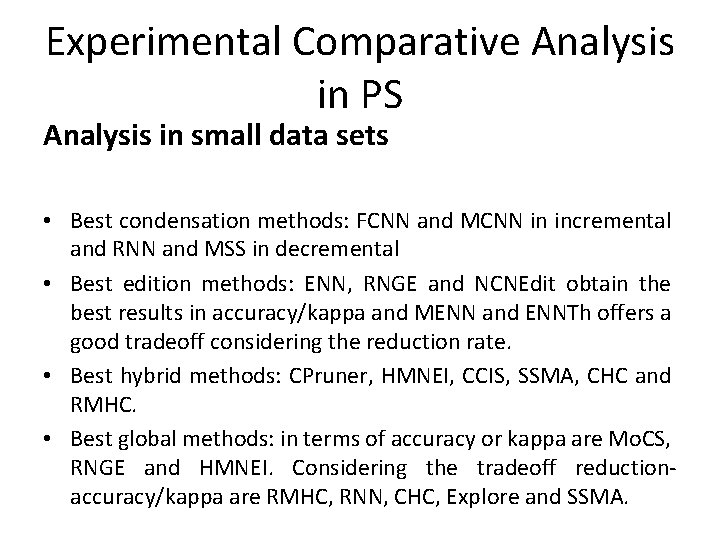 Experimental Comparative Analysis in PS

Analysis in small data sets

• Best condensation methods: FCNN and MCNN in incremental and RNN and MSS in decremental
• Best edition methods: ENN, RNGE and NCNEdit obtain the best results in accuracy/kappa and MENN and ENNTh offers a good tradeoff considering the reduction rate.
• Best hybrid methods: CPruner, HMNEI, CCIS, SSMA, CHC and RMHC.
• Best global methods: in terms of accuracy or kappa are MoCS, RNGE and HMNEI. Considering the tradeoff reduction-accuracy/kappa are RMHC, RNN, CHC, Explore and SSMA.